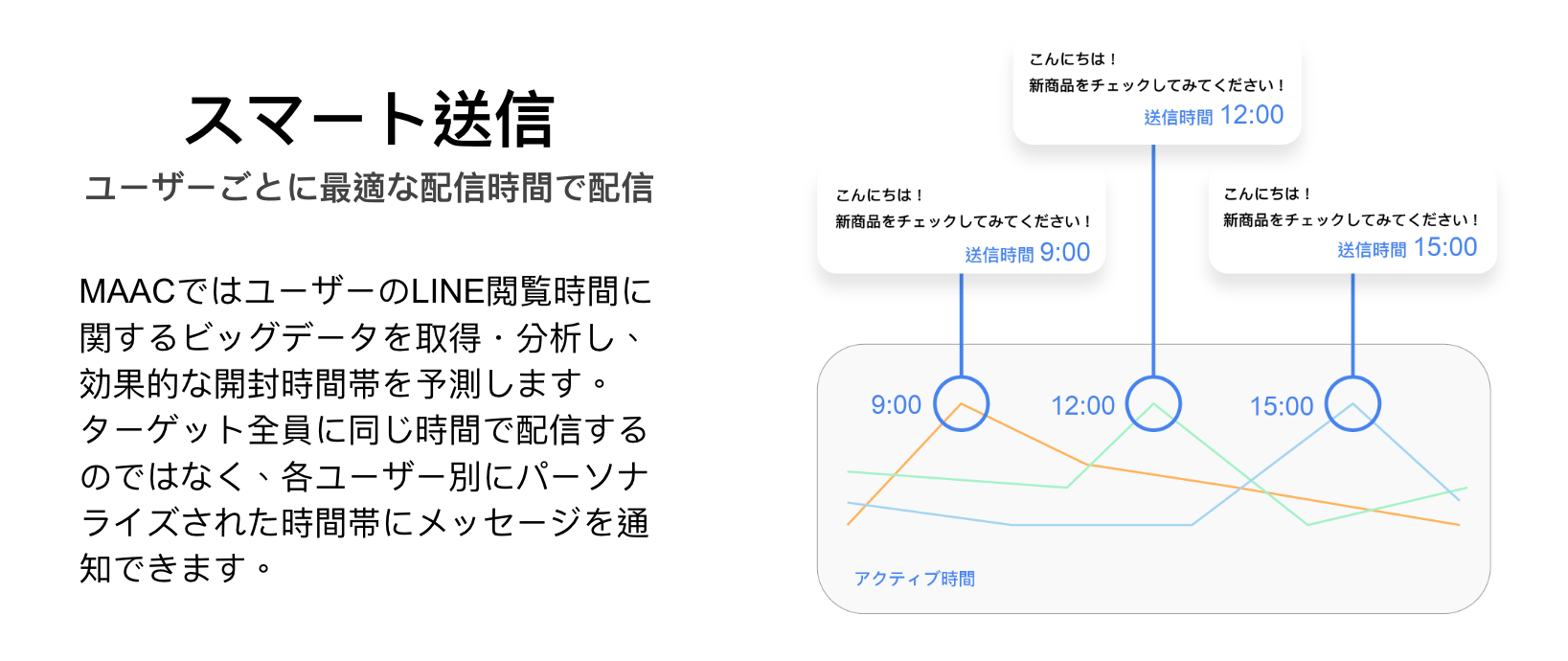 スマート送信

ユーザーごとに最適な配信時間で配信

MAACではユーザーのLINE閲覧時間に関するビッグデータを取得・分析し、効果的な開封時間帯を予測します。ターゲット全員に同じ時間で配信するのではなく、各ユーザー別にパーソナライズされた時間帯にメッセージを通知できます。

こんにちは！
新商品をチェックしてみてください！
送信時間 12:00

こんにちは！
新商品をチェックしてみてください！
送信時間 9:00

こんにちは！
新商品をチェックしてみてください！
送信時間 15:00

9:00

12:00

15:00

アクティブ時間